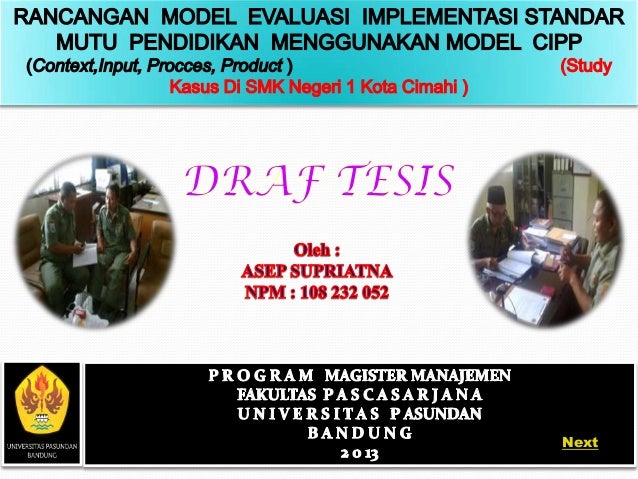 RANCANGAN MODEL EVALUASI IMPLEMENTASI STANDAR MUTU PENDIDIKAN MENGGUNAKAN MODEL CIPP (Context,Input, Procces, Product ) (Study Kasus Di SMK Negeri 1 Kota Cimahi )

DRAF TESIS

Oleh :
ASEP SUPRIATNA
NPM : 108 232 052

UNIVERSITAS PASUNDAN
BANDUNG

PROGRAM MAGISTER MANAJEMEN
FAKULTAS PASCASARJANA
UNIVERSITAS PASUNDAN
BANDUNG
2013

Next